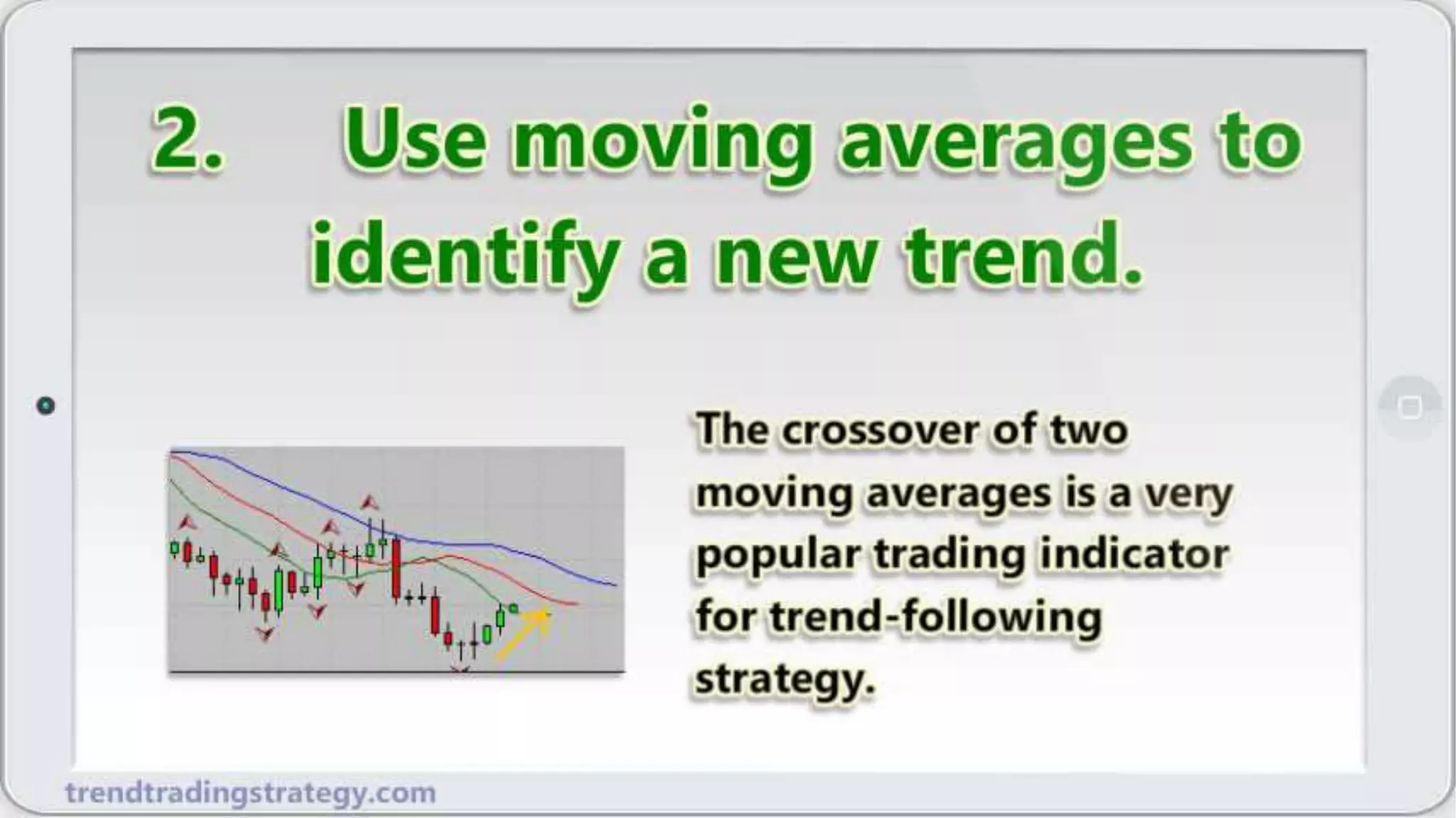 2. Use moving averages to identify a new trend.

The crossover of two moving averages is a very popular trading indicator for trend-following strategy.

trendtradingstrategy.com